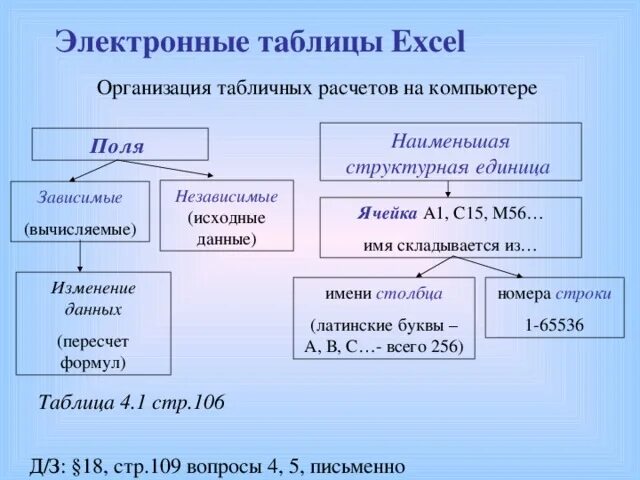 Электронные таблицы Excel

Организация табличных расчетов на компьютере

Поля

Зависимые
(вычисляемые)

Независимые
(исходные данные)

Изменение данных
(пересчет формул)

Наименьшая структурная единица

Ячейка A1, C15, M56…
имя складывается из…

имени столбца
(латинские буквы – A, B, C…- всего 256)

номера строки
1-65536

Таблица 4.1 стр.106

Д/З: §18, стр.109 вопросы 4, 5, письменно